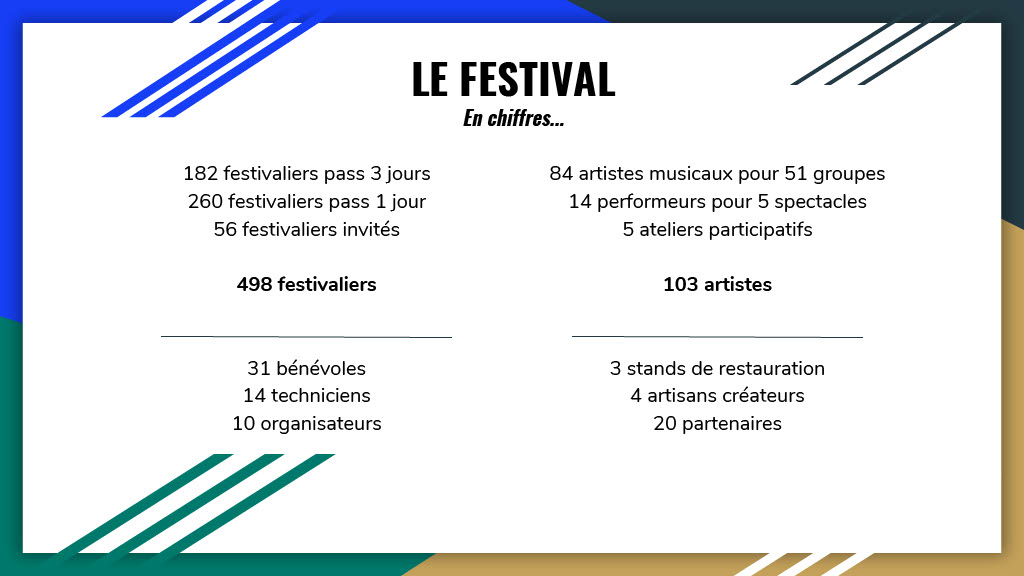 LE FESTIVAL
En chiffres...

182 festivaliers pass 3 jours
260 festivaliers pass 1 jour
56 festivaliers invités

498 festivaliers

31 bénévoles
14 techniciens
10 organisateurs

84 artistes musicaux pour 51 groupes
14 performeurs pour 5 spectacles
5 ateliers participatifs

103 artistes

3 stands de restauration
4 artisans créateurs
20 partenaires